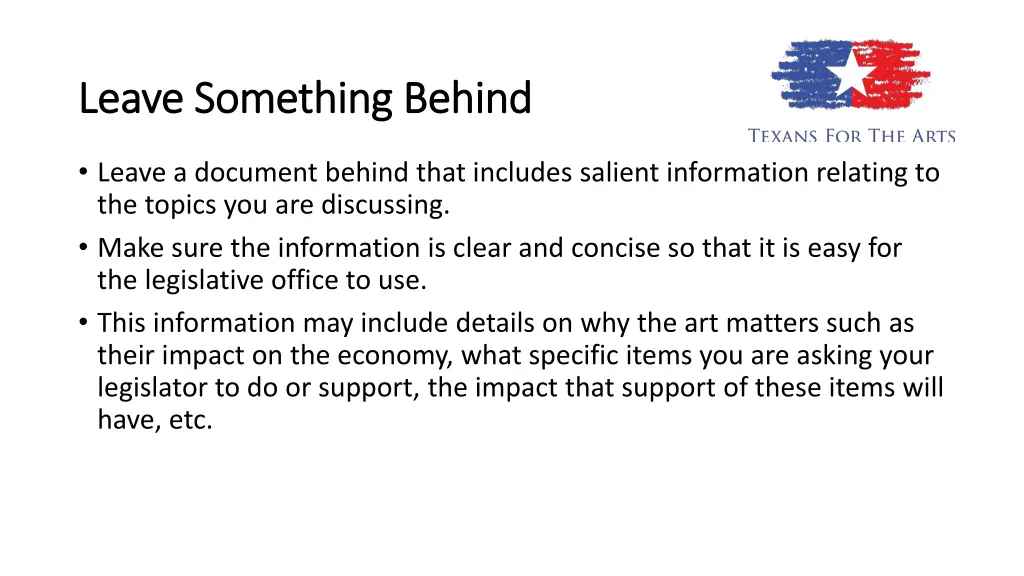 Leave Something Behind

TEXANS FOR THE ARTS

• Leave a document behind that includes salient information relating to the topics you are discussing.
• Make sure the information is clear and concise so that it is easy for the legislative office to use.
• This information may include details on why the art matters such as their impact on the economy, what specific items you are asking your legislator to do or support, the impact that support of these items will have, etc.